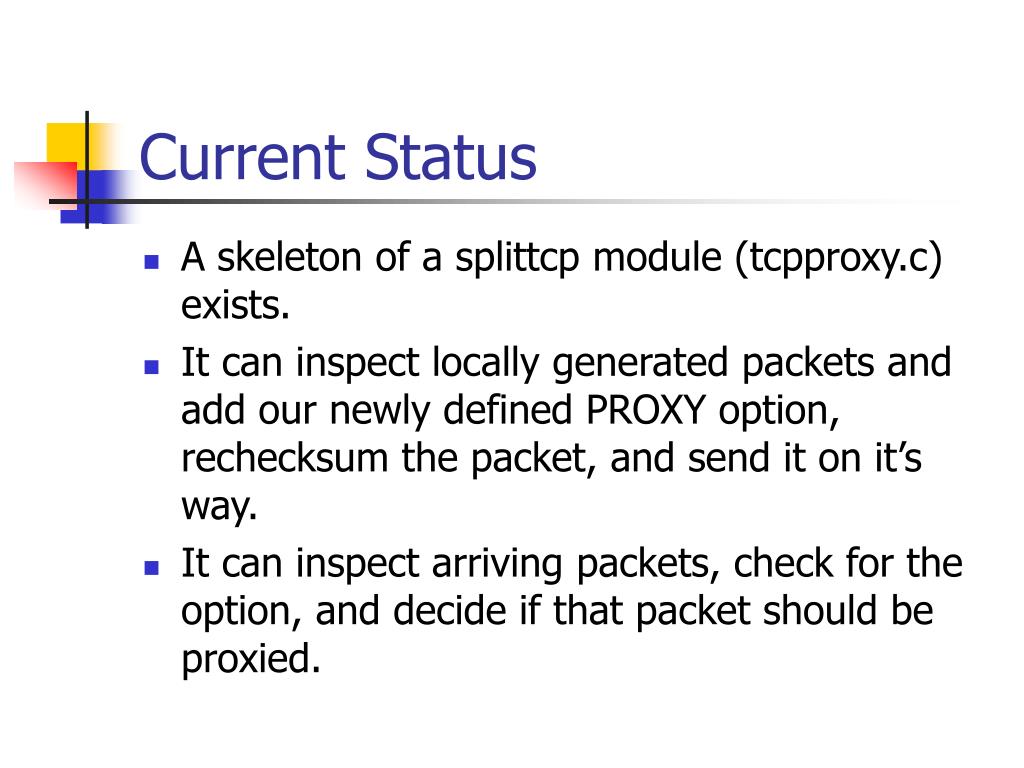 Current Status

- A skeleton of a splittcp module (tcpproxy.c) exists.
- It can inspect locally generated packets and add our newly defined PROXY option, rechecksum the packet, and send it on it’s way.
- It can inspect arriving packets, check for the option, and decide if that packet should be proxied.